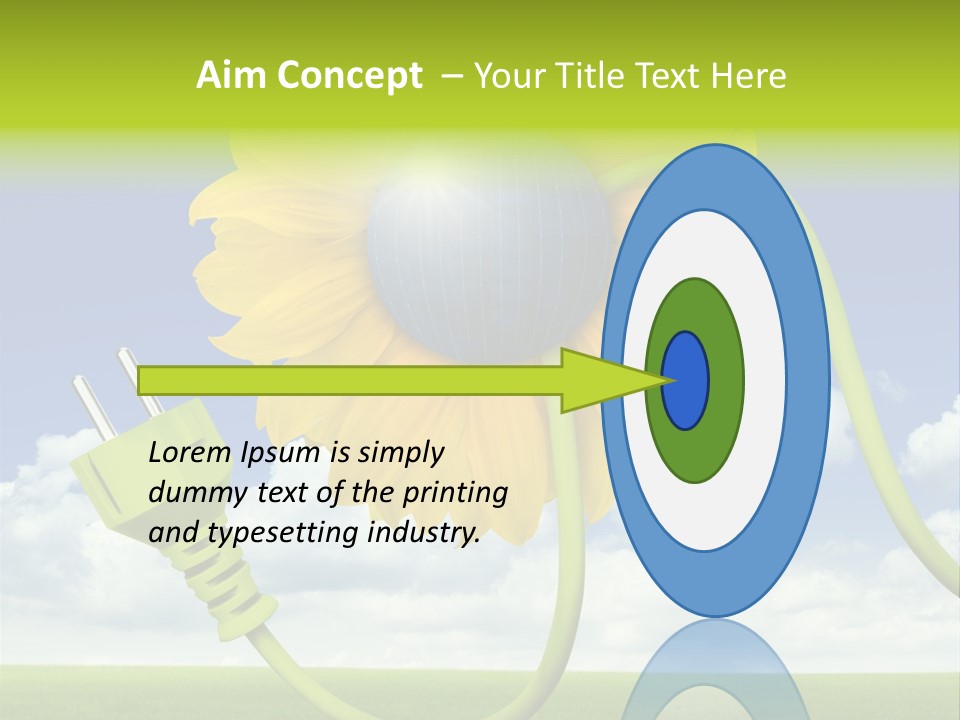 Aim Concept – Your Title Text Here

Lorem Ipsum is simply dummy text of the printing and typesetting industry.